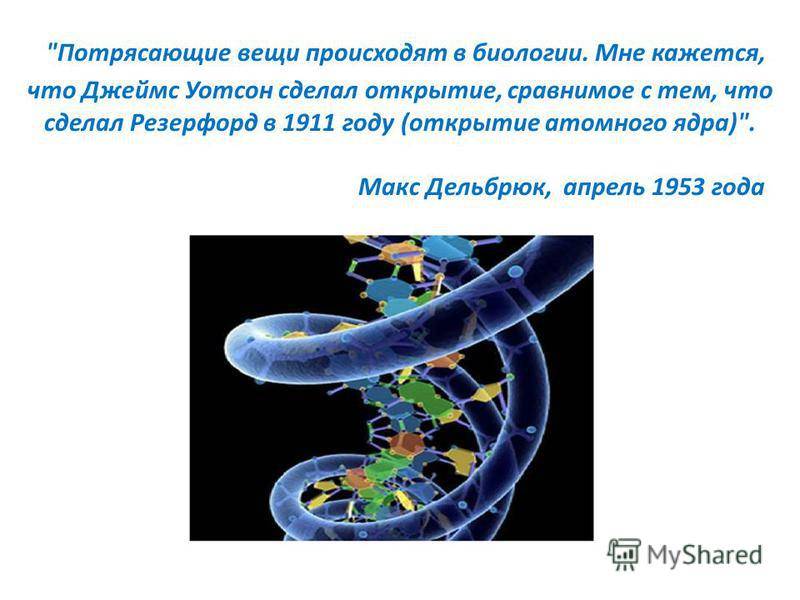 "Потрясающие вещи происходят в биологии. Мне кажется, что Джеймс Уотсон сделал открытие, сравнимое с тем, что сделал Резерфорд в 1911 году (открытие атомного ядра)".

Макс Дельбрюк, апрель 1953 года

MyShared